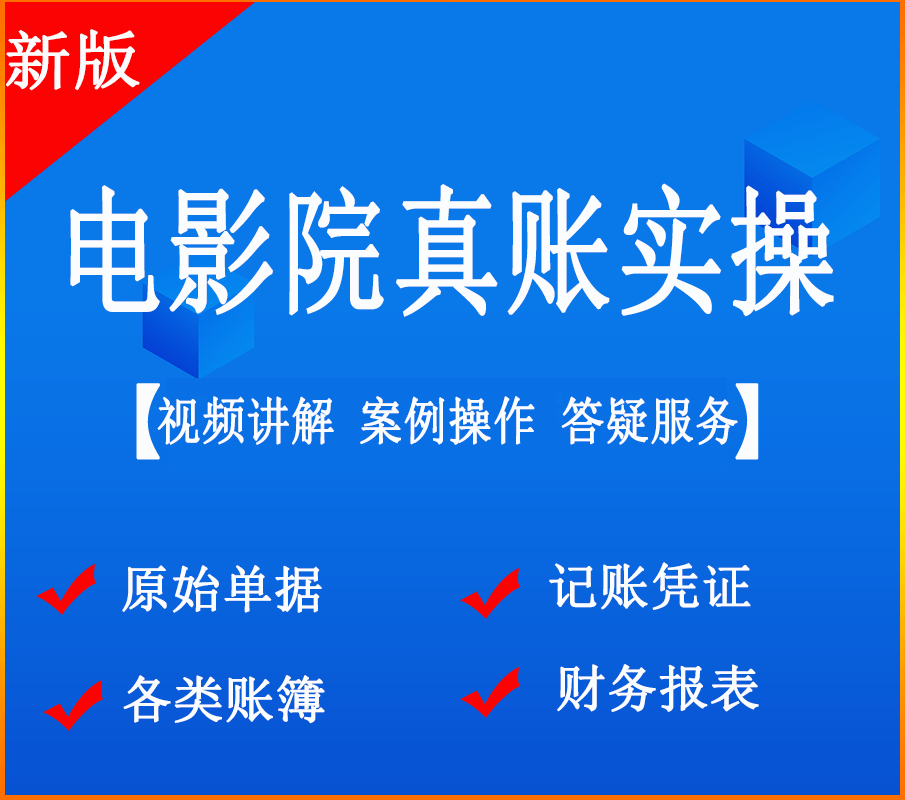 新版

电影院真账实操

【视频讲解 案例操作 答疑服务】

原始单据

记账凭证

各类账簿

财务报表